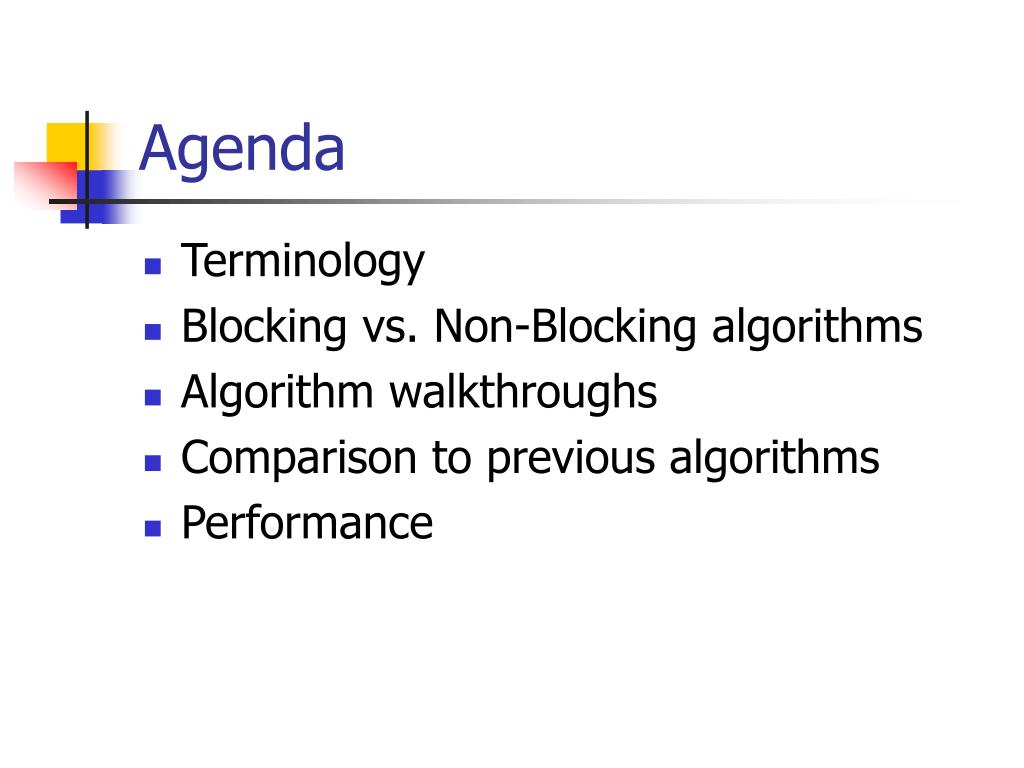 Agenda

- Terminology
- Blocking vs. Non-Blocking algorithms
- Algorithm walkthroughs
- Comparison to previous algorithms
- Performance